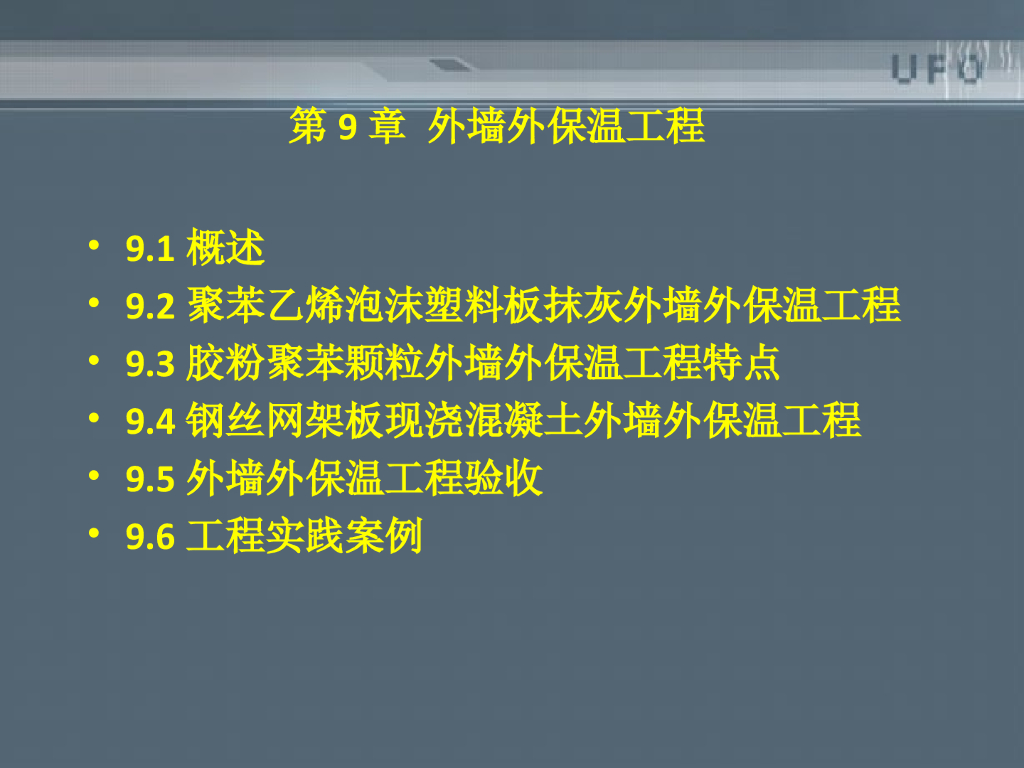 UFO

第 9 章 外墙外保温工程

• 9.1 概述
• 9.2 聚苯乙烯泡沫塑料板抹灰外墙外保温工程
• 9.3 胶粉聚苯颗粒外墙外保温工程特点
• 9.4 钢丝网架板现浇混凝土外墙外保温工程
• 9.5 外墙外保温工程验收
• 9.6 工程实践案例